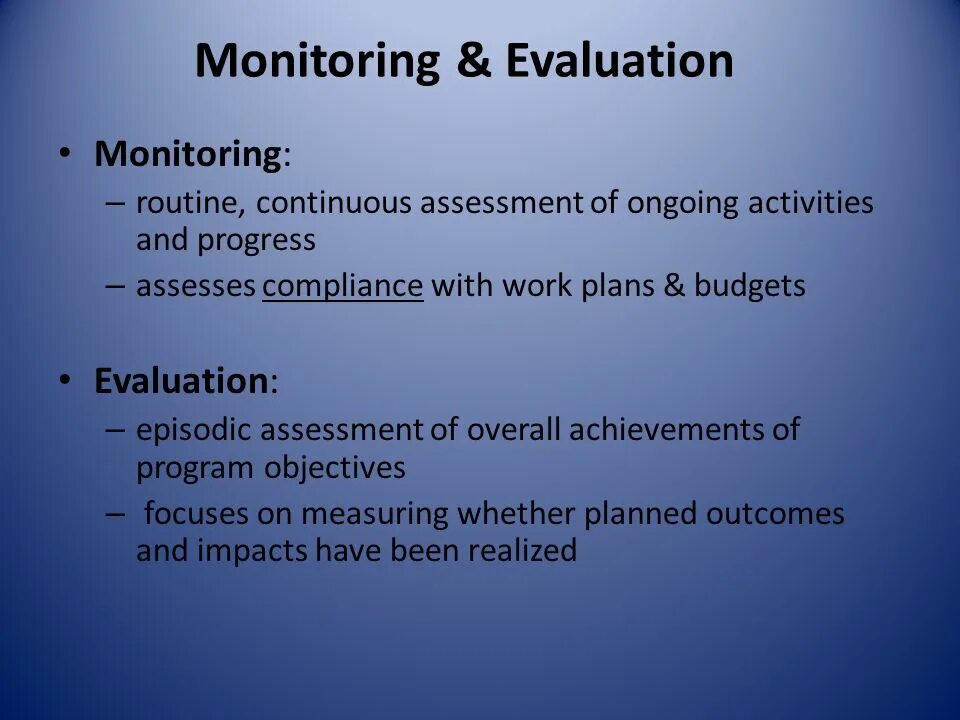 Monitoring & Evaluation

• Monitoring:
– routine, continuous assessment of ongoing activities and progress
– assesses compliance with work plans & budgets

• Evaluation:
– episodic assessment of overall achievements of program objectives
– focuses on measuring whether planned outcomes and impacts have been realized